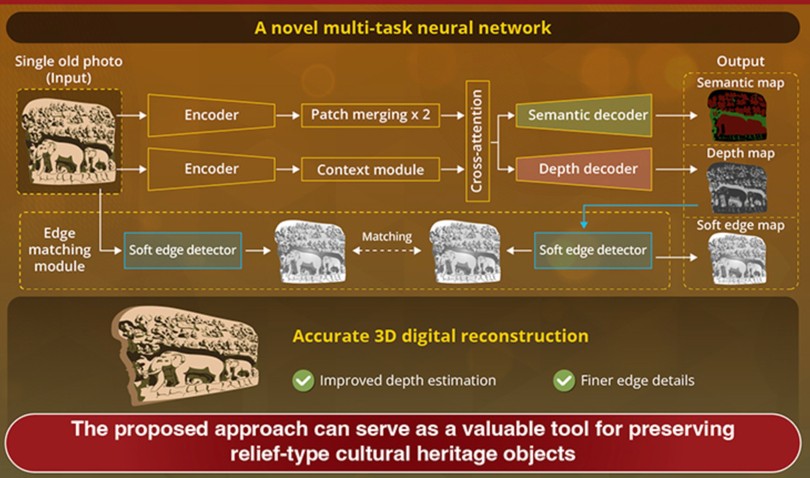 A novel multi-task neural network

Single old photo (Input)

Encoder

Patch merging x 2

Encoder

Context module

Cross-attention

Semantic decoder

Depth decoder

Output

Semantic map

Depth map

Soft edge map

Edge matching module

Soft edge detector

Matching

Soft edge detector

Accurate 3D digital reconstruction

Improved depth estimation

Finer edge details

The proposed approach can serve as a valuable tool for preserving relief-type cultural heritage objects